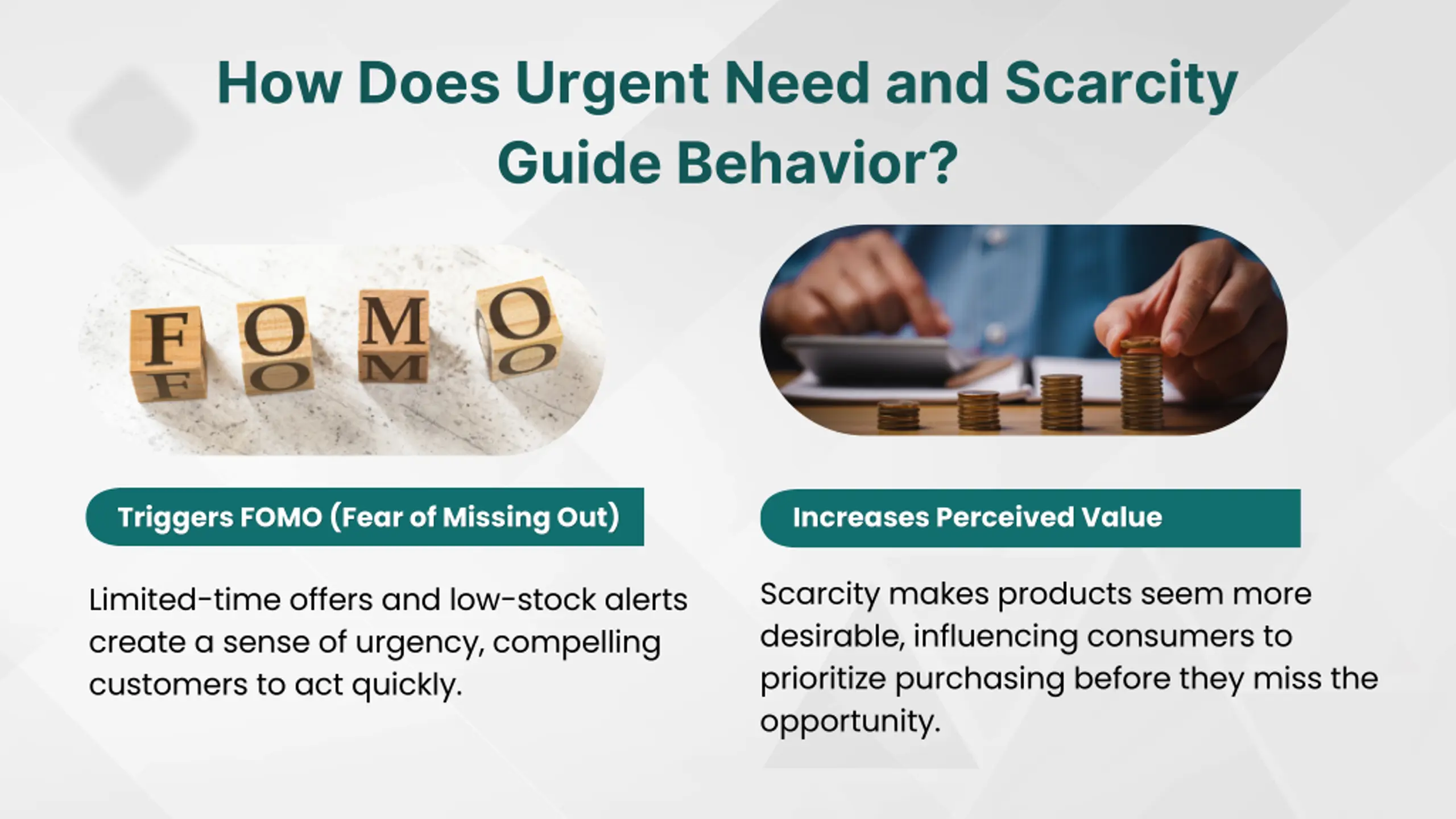 How Does Urgent Need and Scarcity Guide Behavior?

FOMO

Triggers FOMO (Fear of Missing Out)

Limited-time offers and low-stock alerts create a sense of urgency, compelling customers to act quickly.

Increases Perceived Value

Scarcity makes products seem more desirable, influencing consumers to prioritize purchasing before they miss the opportunity.